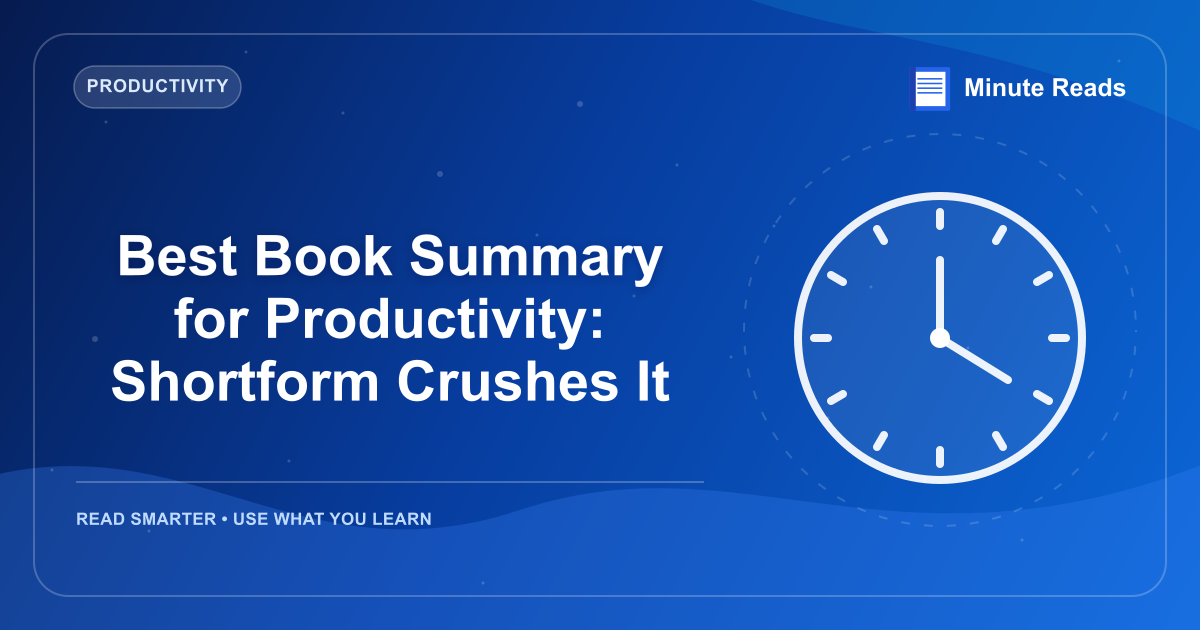 PRODUCTIVITY

Minute Reads

Best Book Summary for Productivity: Shortform Crushes It

READ SMARTER • USE WHAT YOU LEARN